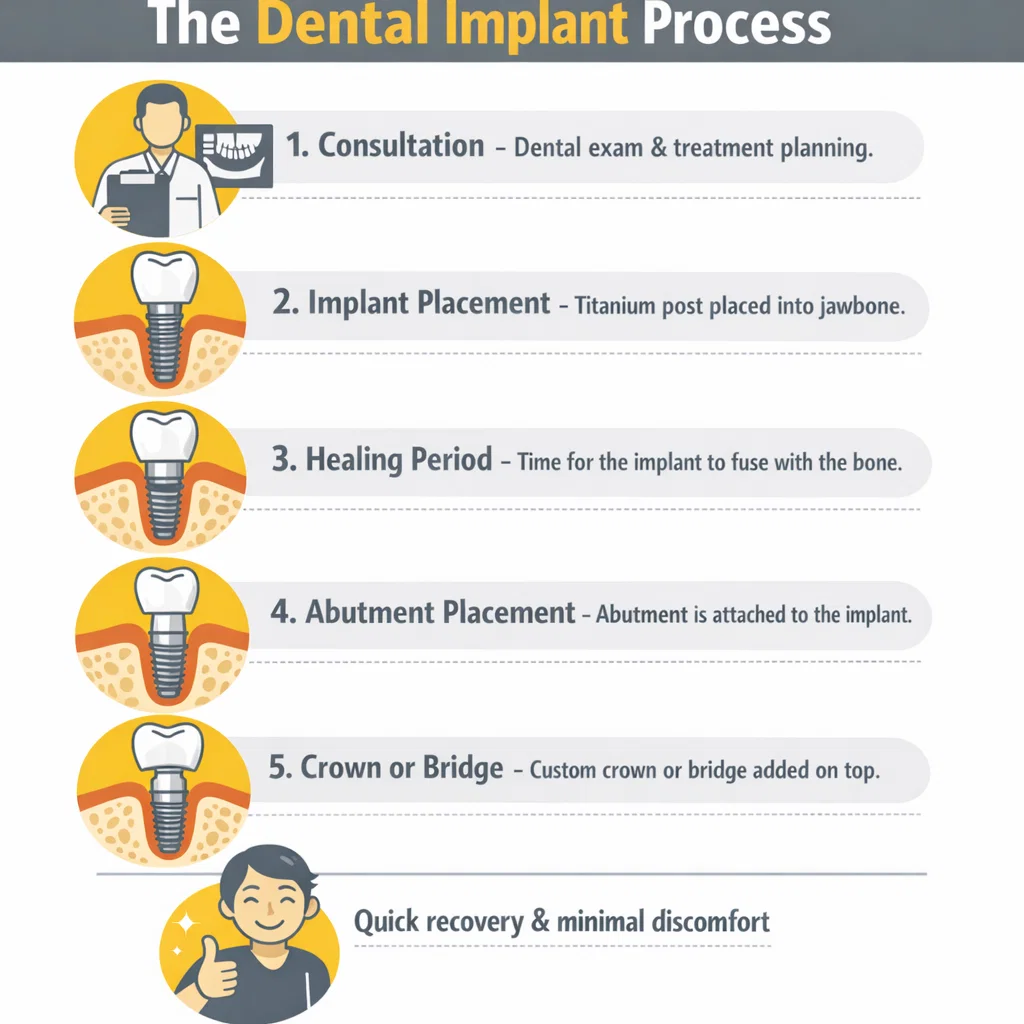 The Dental Implant Process

1. Consultation – Dental exam & treatment planning.

2. Implant Placement – Titanium post placed into jawbone.

3. Healing Period – Time for the implant to fuse with the bone.

4. Abutment Placement – Abutment is attached to the implant.

5. Crown or Bridge – Custom crown or bridge added on top.

Quick recovery & minimal discomfort